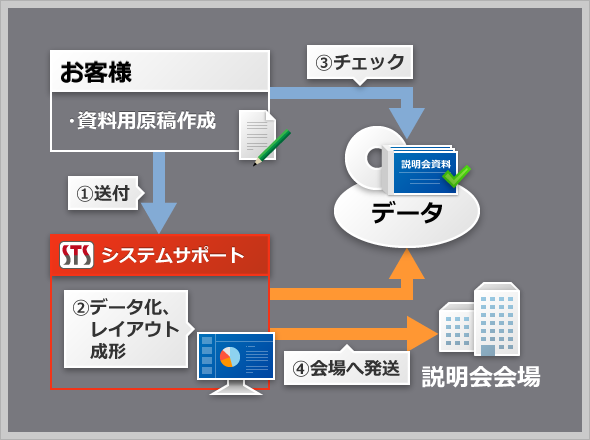 お客様

・資料用原稿作成

③チェック

説明会資料

データ

①送付

STS システムサポート

②データ化、レイアウト成形

④会場へ発送

説明会会場